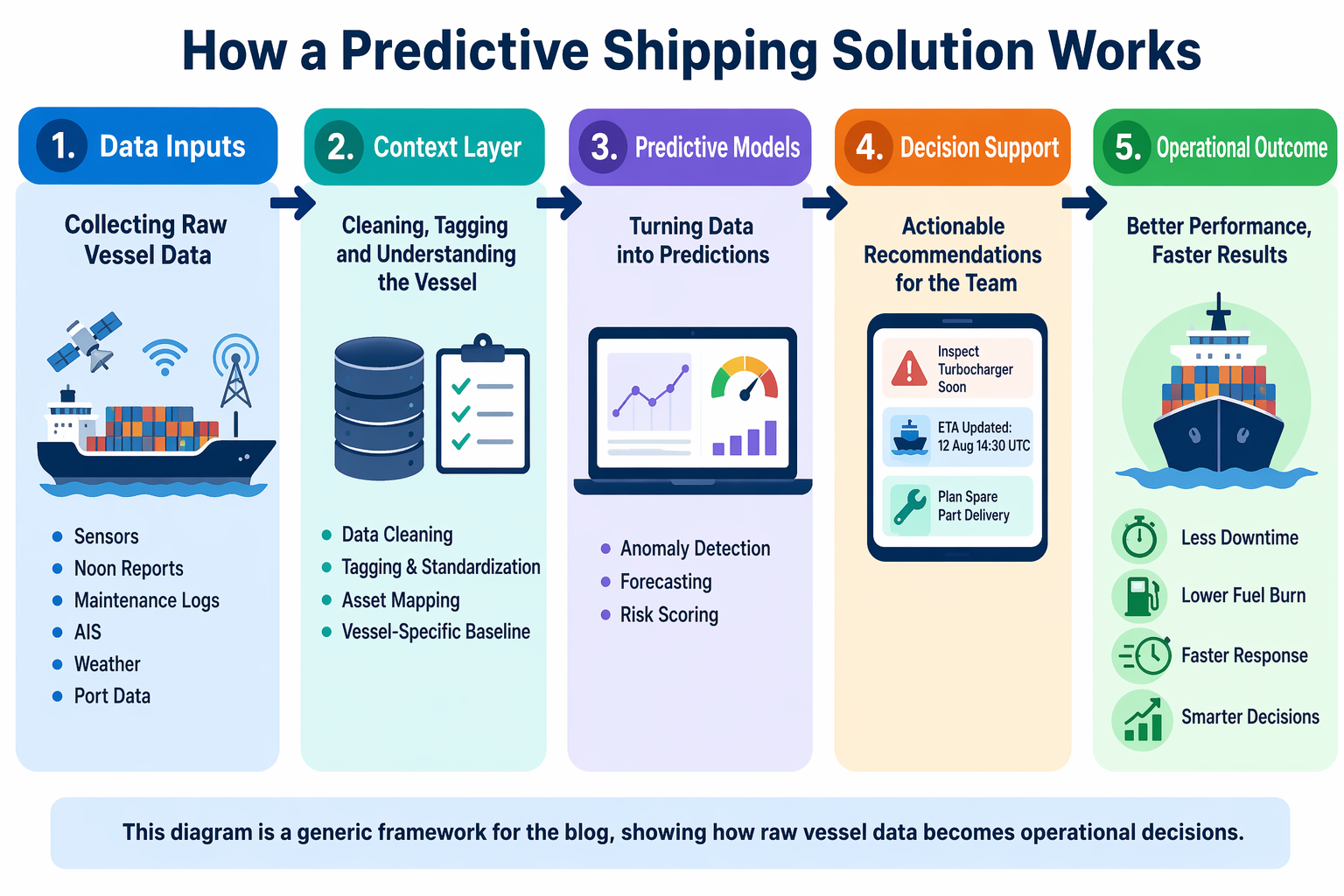 How a Predictive Shipping Solution Works

1. Data Inputs

Collecting Raw Vessel Data

- Sensors
- Noon Reports
- Maintenance Logs
- AIS
- Weather
- Port Data

2. Context Layer

Cleaning, Tagging and Understanding the Vessel

- Data Cleaning
- Tagging & Standardization
- Asset Mapping
- Vessel-Specific Baseline

3. Predictive Models

Turning Data into Predictions

- Anomaly Detection
- Forecasting
- Risk Scoring

4. Decision Support

Actionable Recommendations for the Team

Inspect Turbocharger Soon

ETA Updated: 12 Aug 14:30 UTC

Plan Spare Part Delivery

5. Operational Outcome

Better Performance, Faster Results

Less Downtime

Lower Fuel Burn

Faster Response

Smarter Decisions

This diagram is a generic framework for the blog, showing how raw vessel data becomes operational decisions.